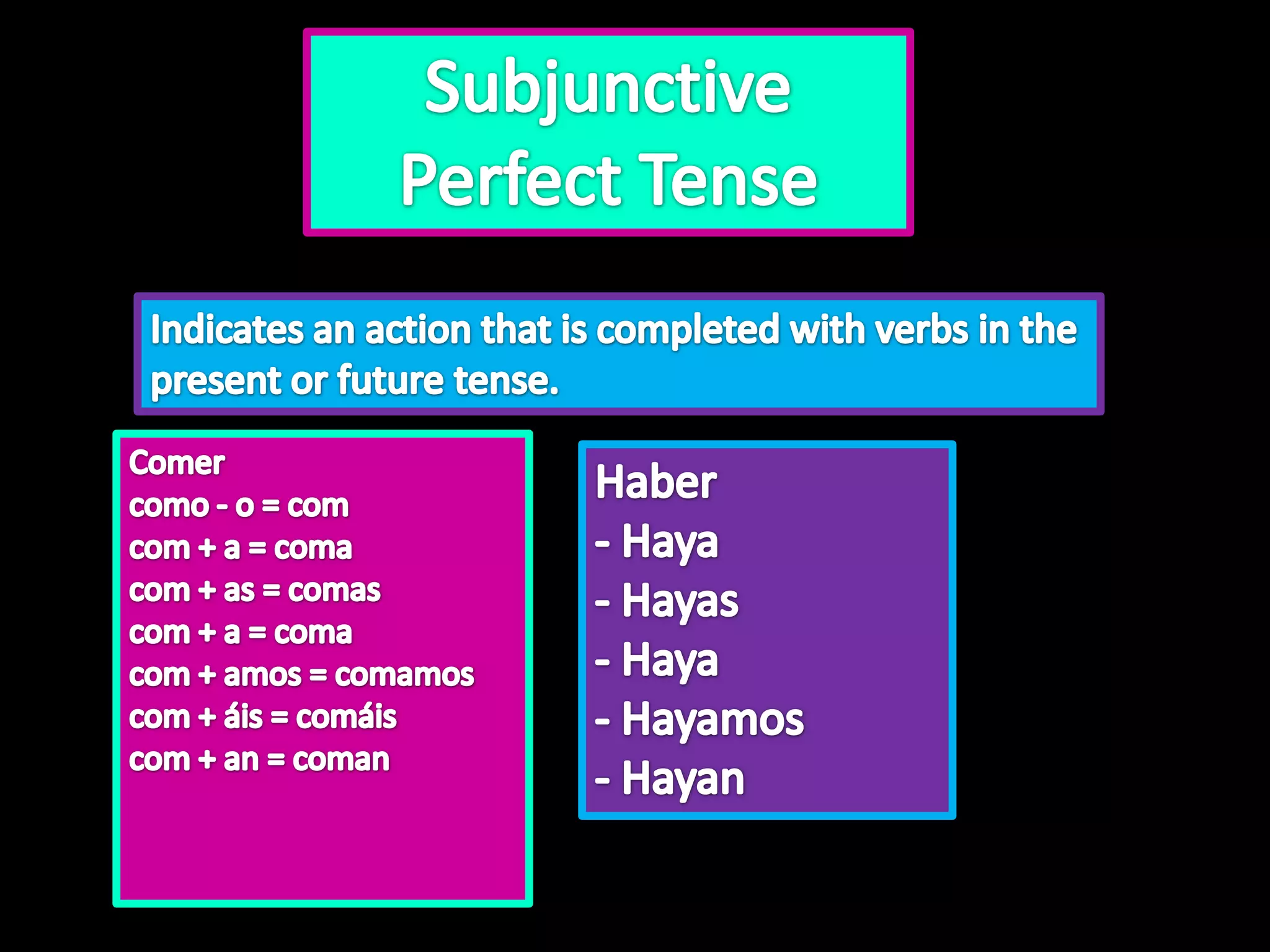 Subjunctive Perfect Tense

Indicates an action that is completed with verbs in the present or future tense.

Comer
como - o = com
com + a = coma
com + as = comas
com + a = coma
com + amos = comamos
com + áis = comáis
com + an = coman

Haber
- Haya
- Hayas
- Haya
- Hayamos
- Hayan